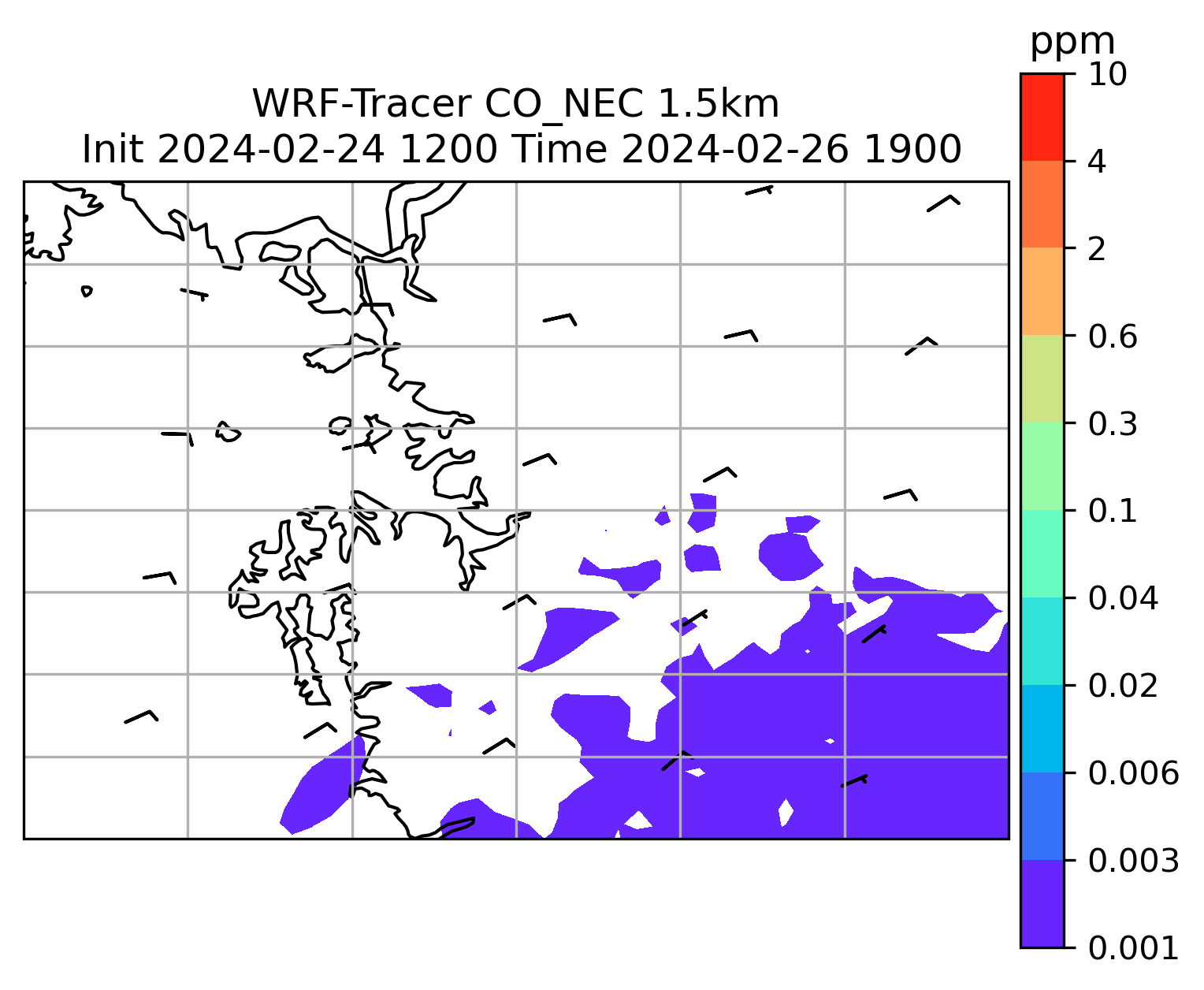 WRF-Tracer CO_NEC 1.5km
Init 2024-02-24 1200 Time 2024-02-26 1900

ppm
10
4
2
0.6
0.3
0.1
0.04
0.02
0.006
0.003
0.001